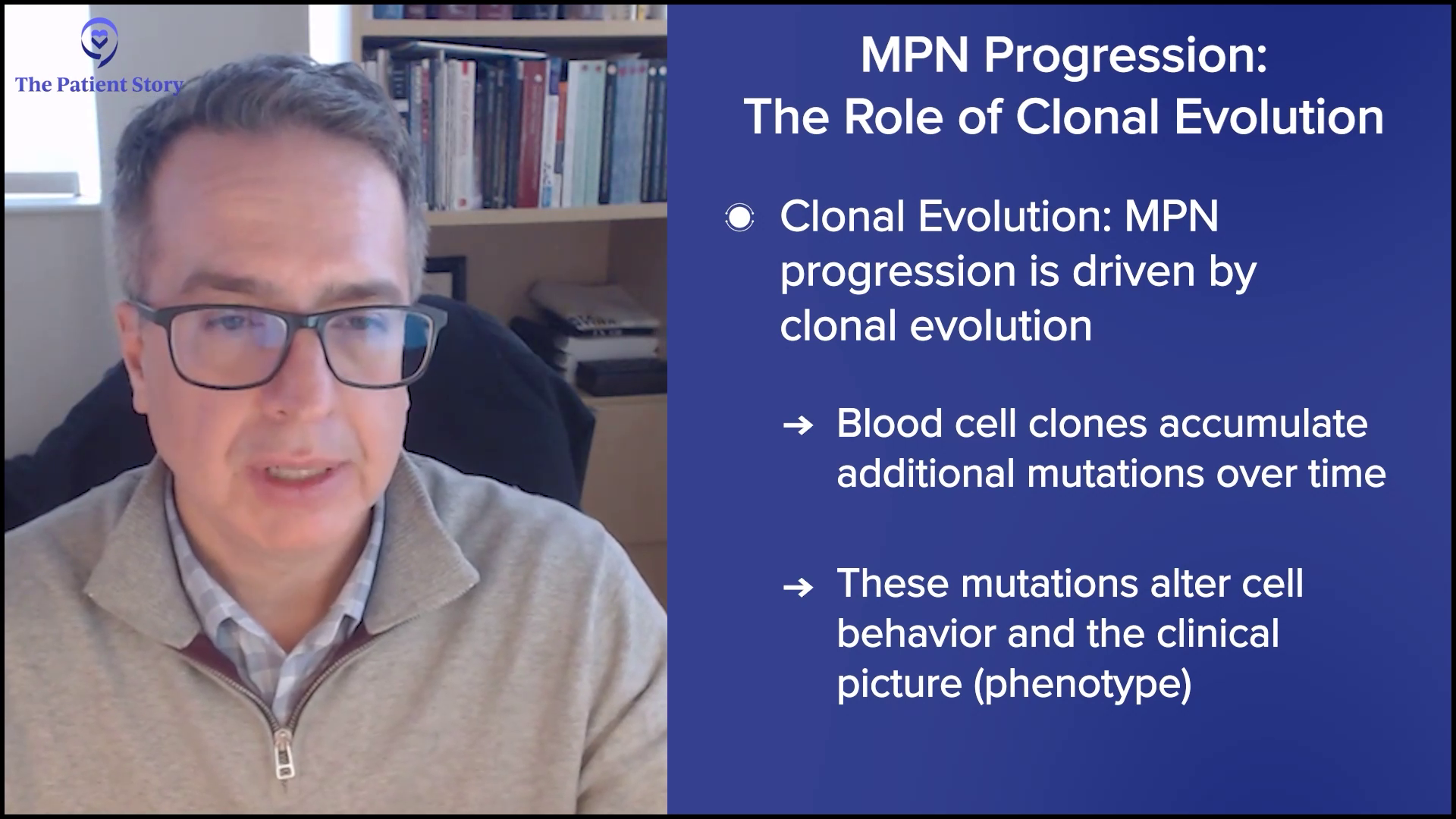 The Patient Story

MPN Progression:
The Role of Clonal Evolution

Clonal Evolution: MPN progression is driven by clonal evolution

→ Blood cell clones accumulate additional mutations over time

→ These mutations alter cell behavior and the clinical picture (phenotype)